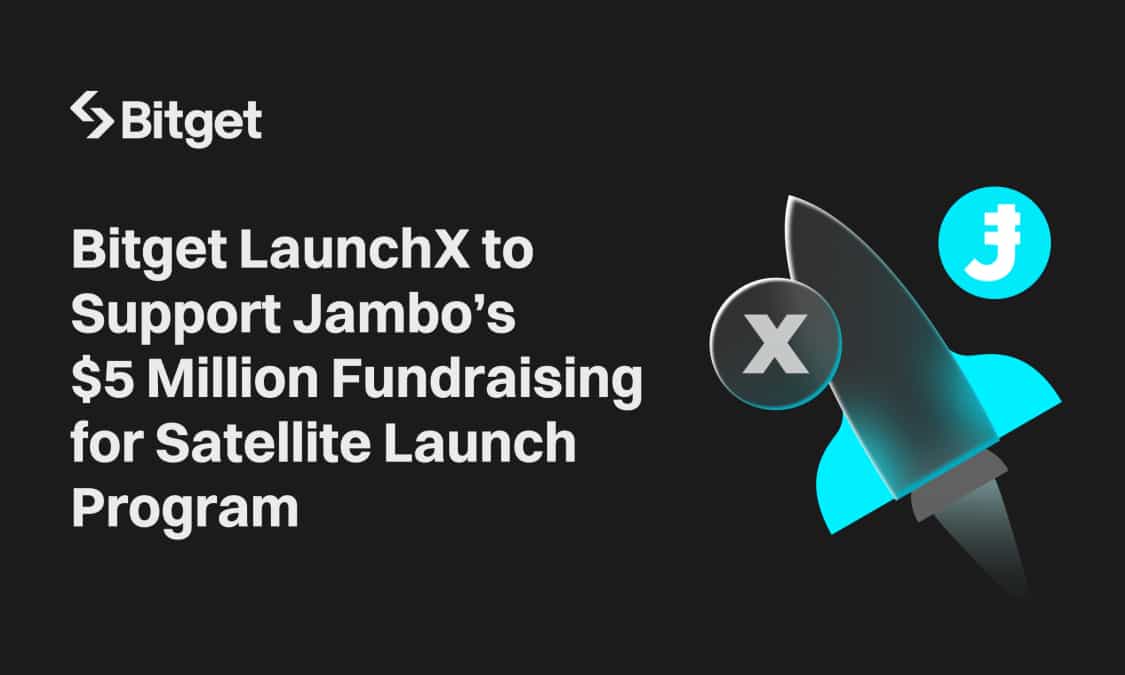 Bitget

Bitget LaunchX to Support Jambo's $5 Million Fundraising for Satellite Launch Program

X

J